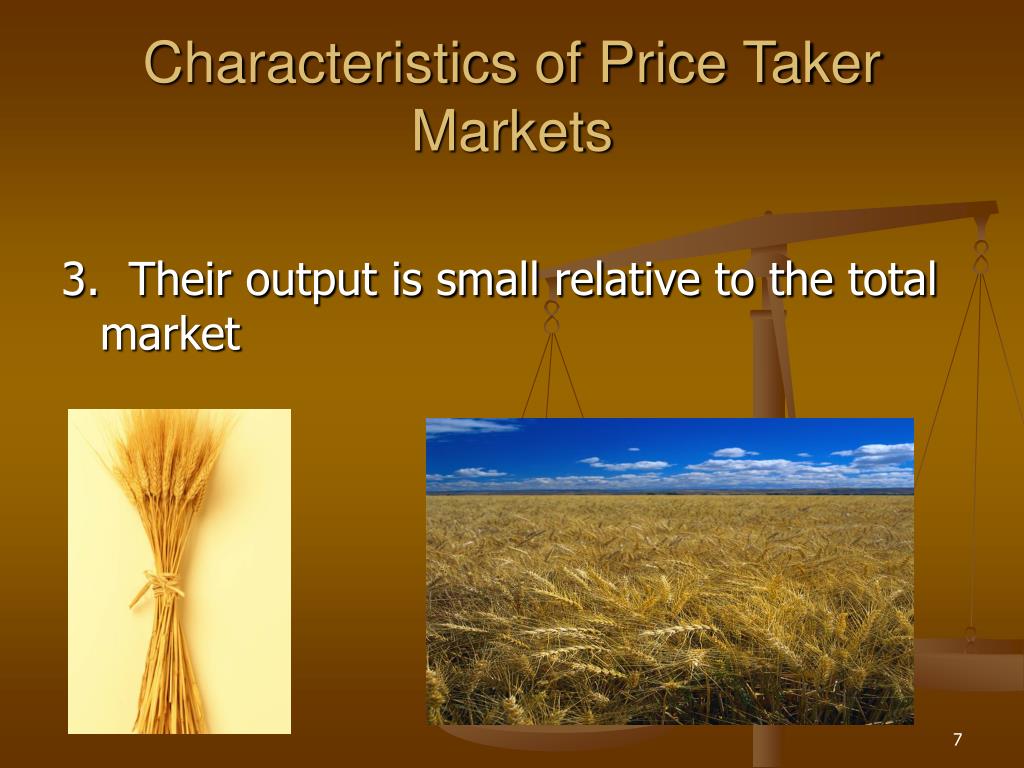 Characteristics of Price Taker Markets

3. Their output is small relative to the total market

7